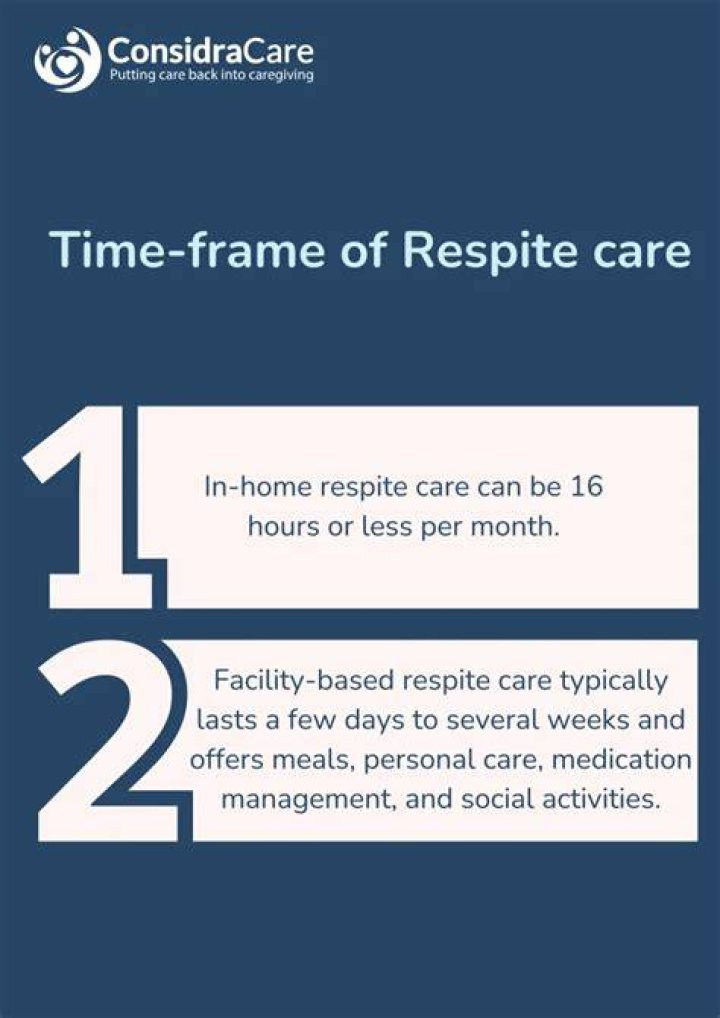 ConsidraCare
Putting care back into caregiving

Time-frame of Respite care

1

In-home respite care can be 16 hours or less per month.

2

Facility-based respite care typically lasts a few days to several weeks and offers meals, personal care, medication management, and social activities.